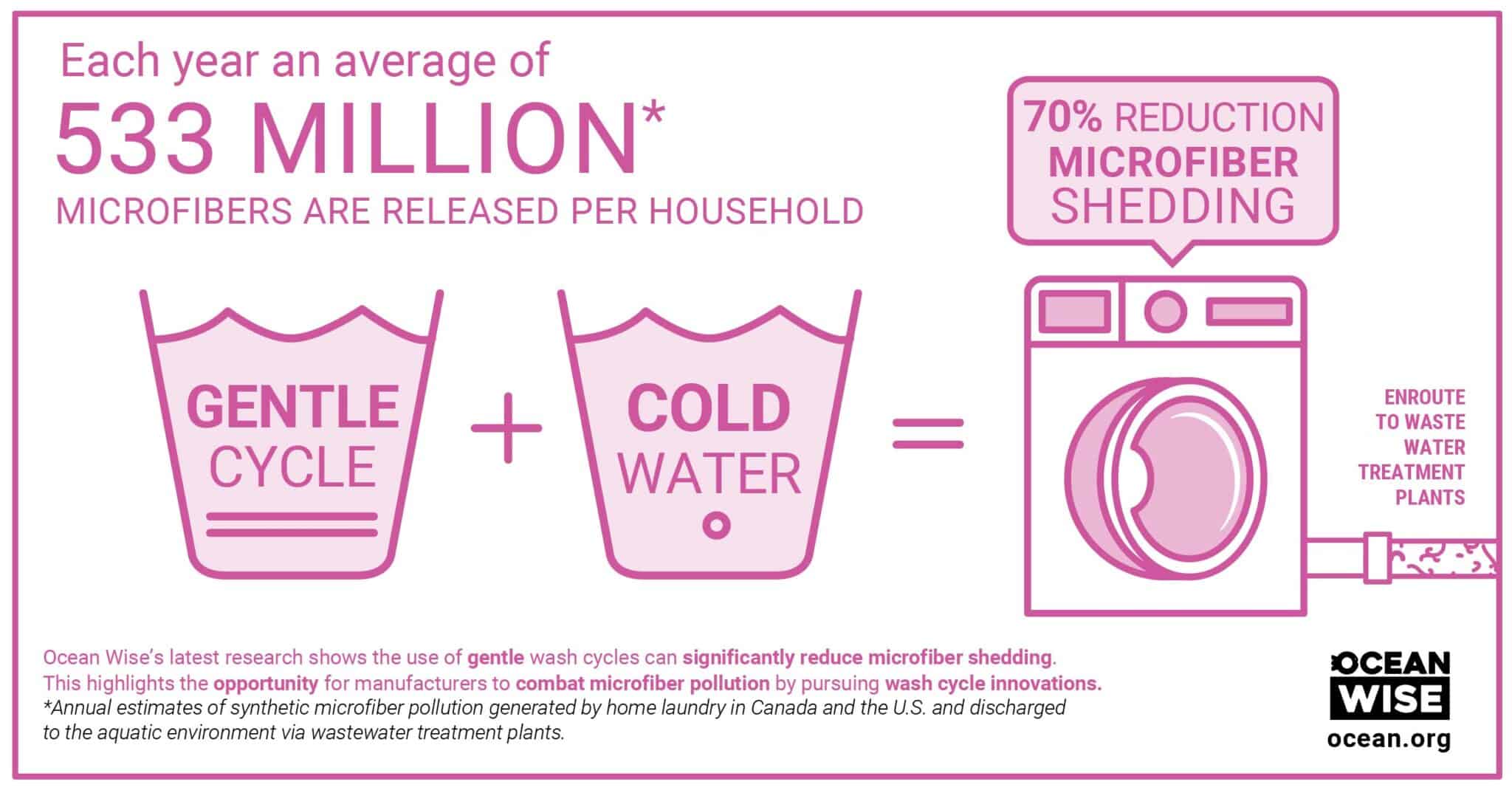 Each year an average of
533 MILLION*
MICROFIBERS ARE RELEASED PER HOUSEHOLD

70% REDUCTION MICROFIBER SHEDDING

GENTLE CYCLE + COLD WATER =

ENROUTE TO WASTE WATER TREATMENT PLANTS

Ocean Wise's latest research shows the use of gentle wash cycles can significantly reduce microfiber shedding. This highlights the opportunity for manufacturers to combat microfiber pollution by pursuing wash cycle innovations.
*Annual estimates of synthetic microfiber pollution generated by home laundry in Canada and the U.S. and discharged to the aquatic environment via wastewater treatment plants.

OCEAN WISE
ocean.org